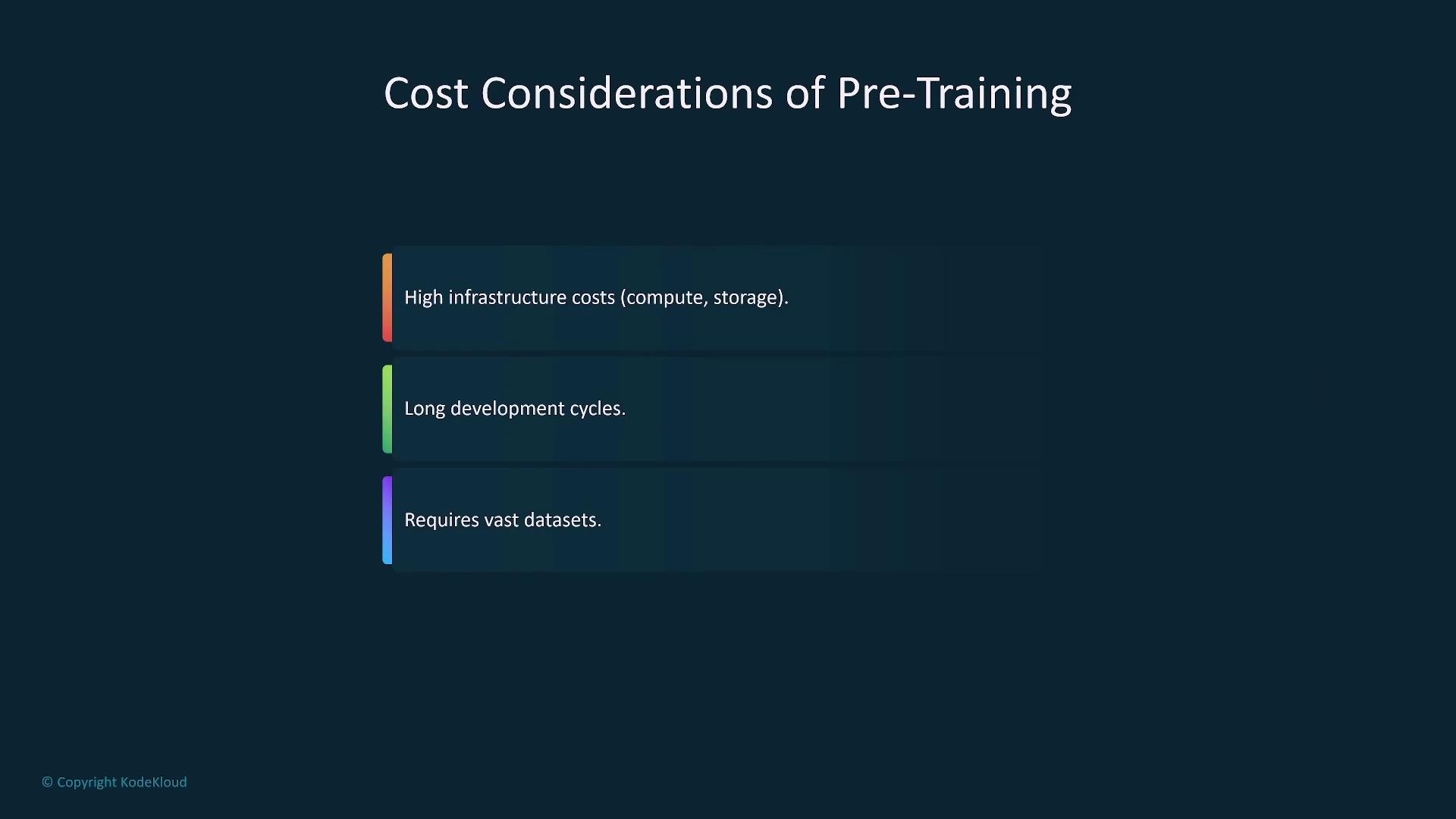 Cost Considerations of Pre-Training

High infrastructure costs (compute, storage).

Long development cycles.

Requires vast datasets.

© Copyright KodeKloud